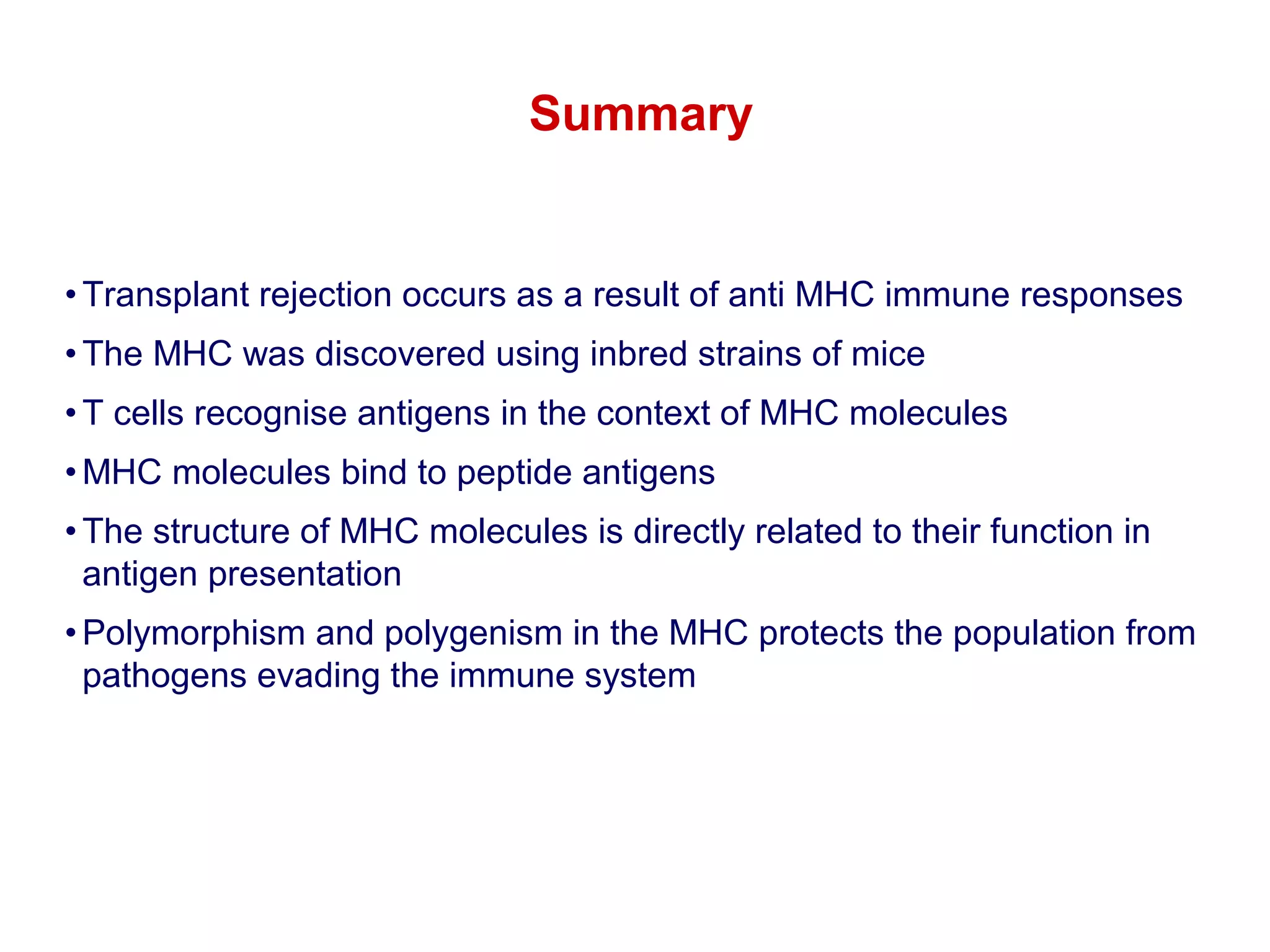 Summary

• Transplant rejection occurs as a result of anti MHC immune responses

• The MHC was discovered using inbred strains of mice

• T cells recognise antigens in the context of MHC molecules

• MHC molecules bind to peptide antigens

• The structure of MHC molecules is directly related to their function in antigen presentation

• Polymorphism and polygenism in the MHC protects the population from pathogens evading the immune system